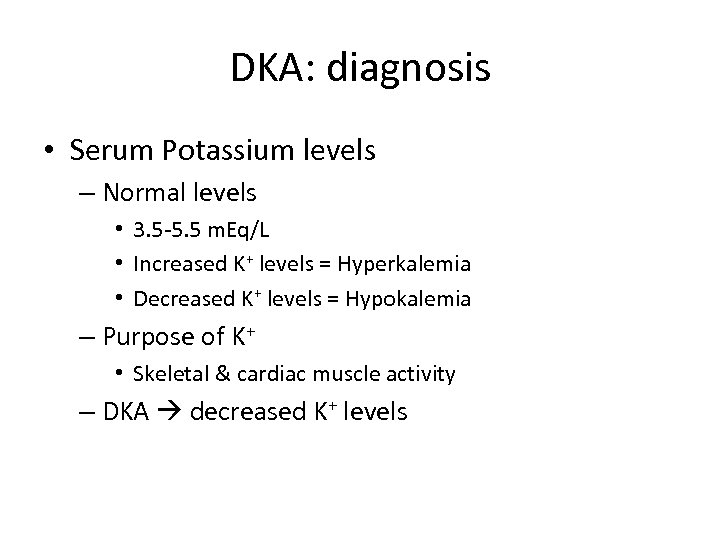 DKA: diagnosis

• Serum Potassium levels
– Normal levels
• 3.5-5.5 mEq/L
• Increased $K^+$ levels = Hyperkalemia
• Decreased $K^+$ levels = Hypokalemia
– Purpose of $K^+$
• Skeletal & cardiac muscle activity
– DKA → decreased $K^+$ levels